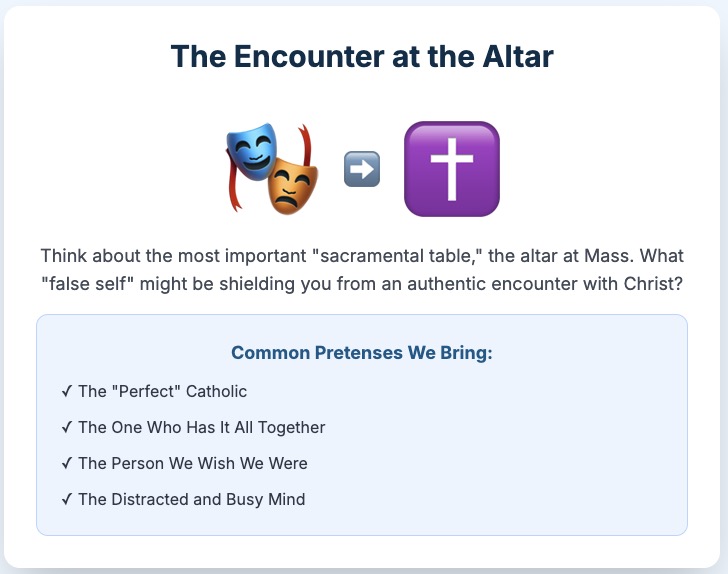 The Encounter at the Altar

🎭 ➡️ ✝️

Think about the most important "sacramental table," the altar at Mass. What "false self" might be shielding you from an authentic encounter with Christ?

Common Pretenses We Bring:

✓ The "Perfect" Catholic

✓ The One Who Has It All Together

✓ The Person We Wish We Were

✓ The Distracted and Busy Mind